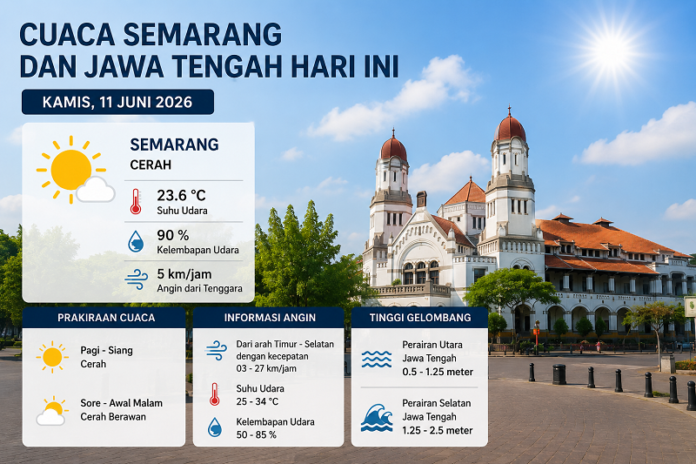 CUACA SEMARANG DAN JAWA TENGAH HARI INI

KAMIS, 11 JUNI 2026

SEMARANG
CERAH

23.6 °C
Suhu Udara

90 %
Kelembapan Udara

5 km/jam
Angin dari Tenggara

PRAKIRAAN CUACA

Pagi - Siang
Cerah

Sore - Awal Malam
Cerah Berawan

INFORMASI ANGIN

Dari arah Timur - Selatan dengan kecepatan 03 - 27 km/jam

Suhu Udara
25 - 34 °C

Kelembapan Udara
50 - 85 %

TINGGI GELOMBANG

Perairan Utara Jawa Tengah
0.5 - 1.25 meter

Perairan Selatan Jawa Tengah
1.25 - 2.5 meter